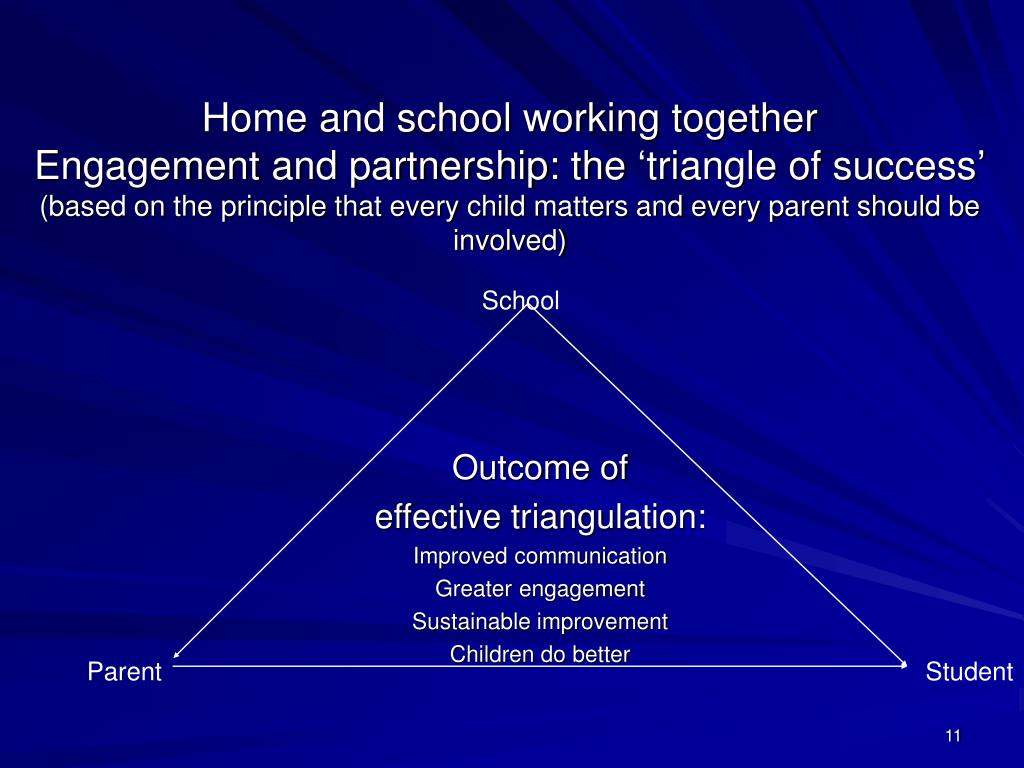 Home and school working together
Engagement and partnership: the ‘triangle of success’
(based on the principle that every child matters and every parent should be involved)

School

Outcome of
effective triangulation:
Improved communication
Greater engagement
Sustainable improvement
Children do better

Parent

Student

11